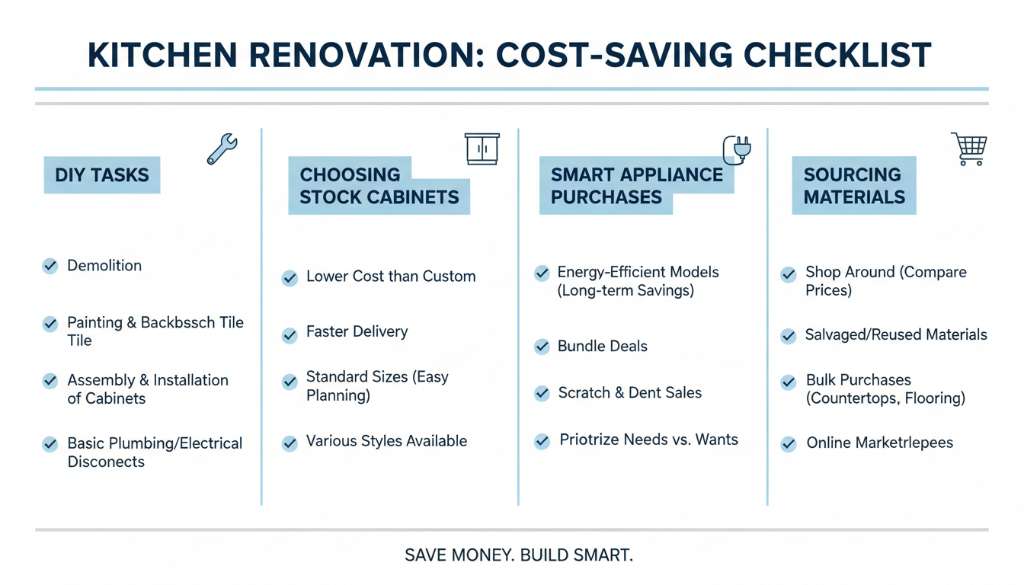 KITCHEN RENOVATION: COST-SAVING CHECKLIST

DIY TASKS

Demolition

Painting & Backbssch Tile Tile

Assembly & Installation of Cabinets

Basic Plumbing/Electrical Disconects

CHOOSING STOCK CABINETS

Lower Cost than Custom

Faster Delivery

Standard Sizes (Easy Planning)

Various Styles Available

SMART APPLIANCE PURCHASES

Energy-Efficient Models (Long-term Savings)

Bundle Deals

Scratch & Dent Sales

Priotrize Needs vs. Wants

SOURCING MATERIALS

Shop Around (Compare Prices)

Salvaged/Reused Materials

Bulk Purchases (Countertops, Flooring)

Online Marketrlepees

SAVE MONEY. BUILD SMART.